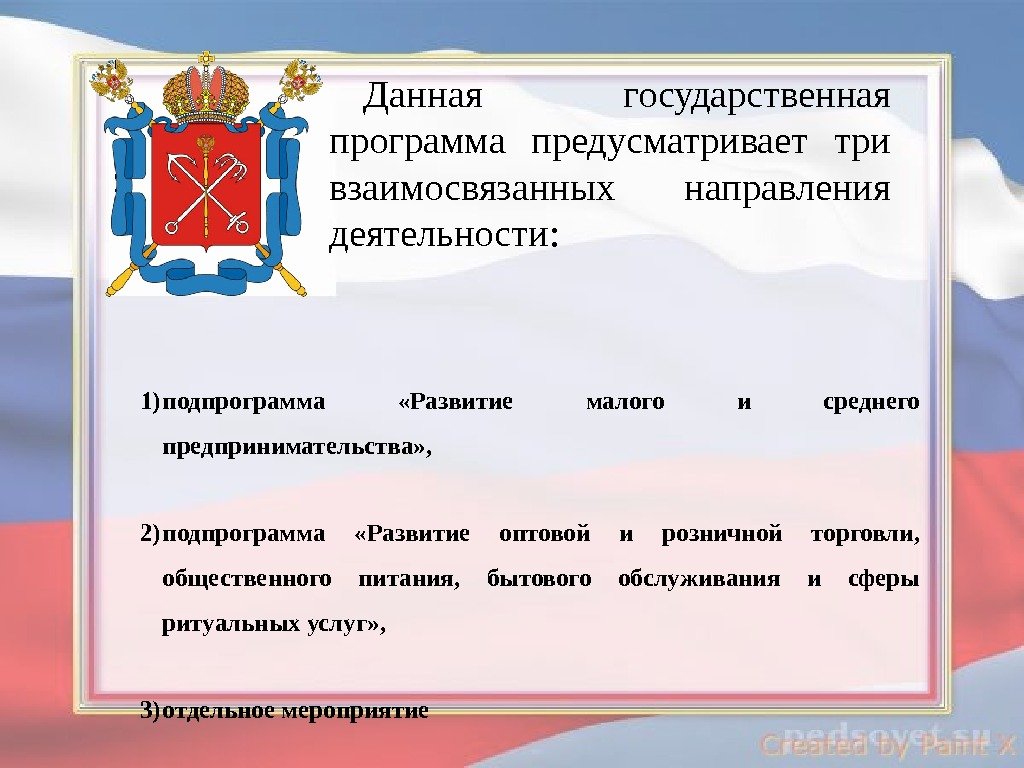 Данная государственная программа предусматривает три взаимосвязанных направления деятельности:

1) подпрограмма «Развитие малого и среднего предпринимательства»,

2) подпрограмма «Развитие оптовой и розничной торговли, общественного питания, бытового обслуживания и сферы ритуальных услуг»,

3) отдельное мероприятие

pedsovet.su

Created by Paint X